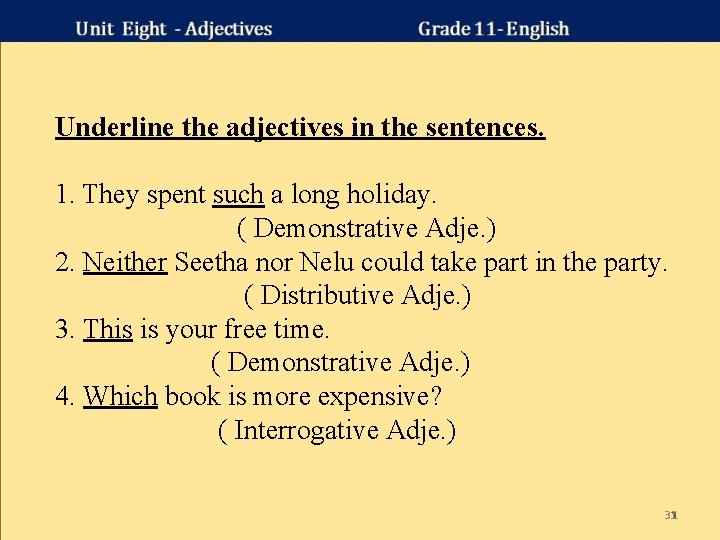 Unit Eight - Adjectives Grade 11- English

Underline the adjectives in the sentences.

1. They spent such a long holiday.
( Demonstrative Adje.)
2. Neither Seetha nor Nelu could take part in the party.
( Distributive Adje.)
3. This is your free time.
( Demonstrative Adje.)
4. Which book is more expensive?
( Interrogative Adje.)

31